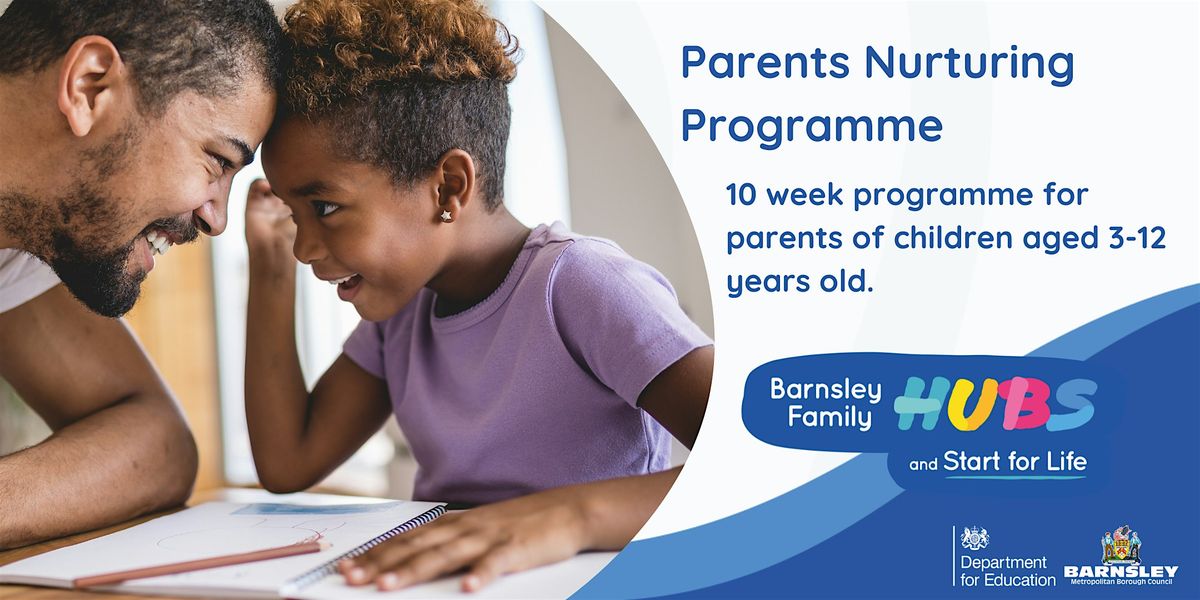 Parents Nurturing Programme

10 week programme for parents of children aged 3-12 years old.

Barnsley Family HUBS and Start for Life

Department for Education

BARNSLEY Metropolitan Borough Council